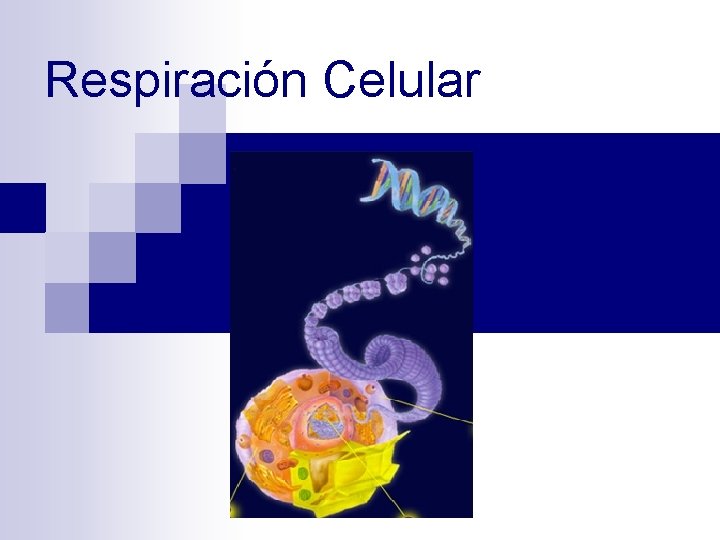 Respiración Celular